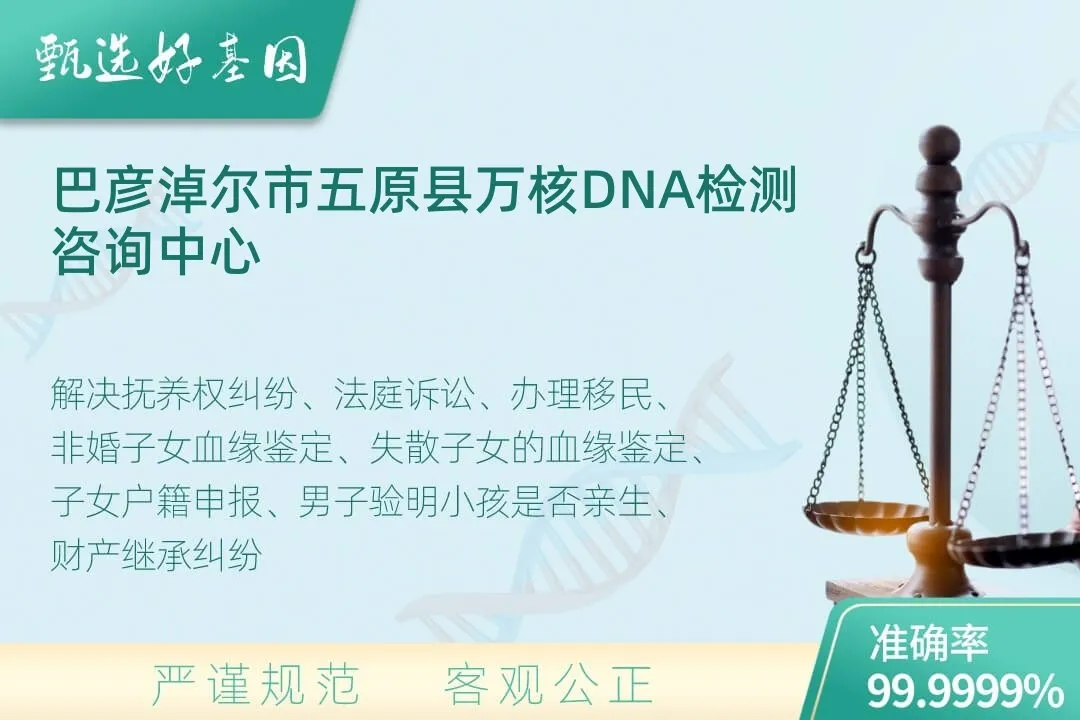 甄选好基因

巴彦淖尔市五原县万核DNA检测咨询中心

解决抚养权纠纷、法庭诉讼、办理移民、非婚子女血缘鉴定、失散子女的血缘鉴定、子女户籍申报、男子验明小孩是否亲生、财产继承纠纷

严谨规范　客观公正

准确率
99.9999%